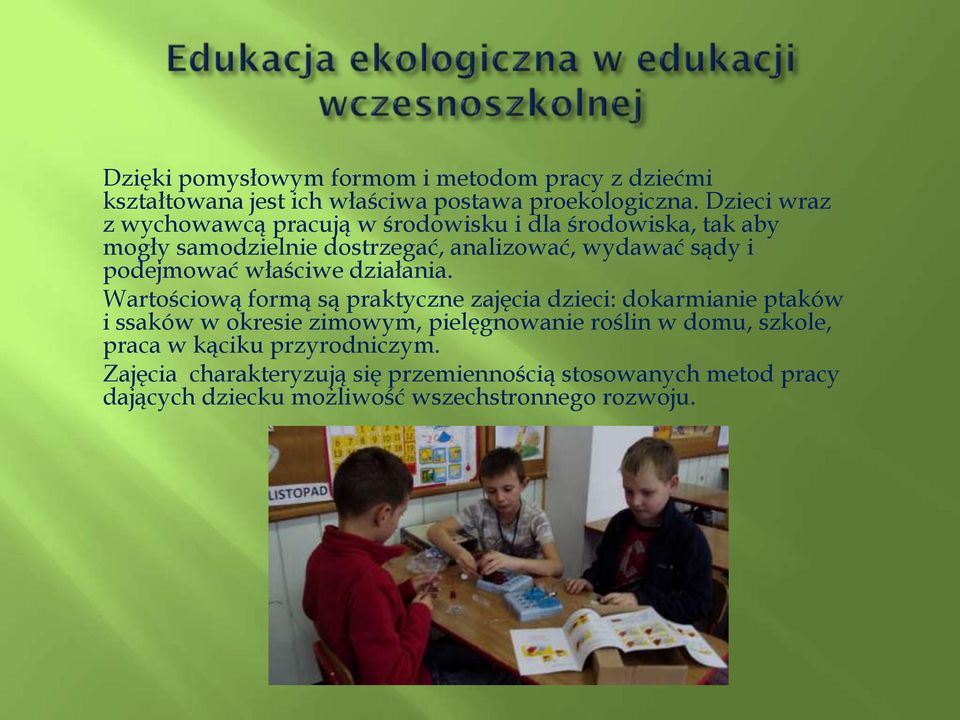 Edukacja ekologiczna w edukacji wczesnoszkolnej

Dzięki pomysłowym formom i metodom pracy z dziećmi kształtowana jest ich właściwa postawa proekologiczna. Dzieci wraz z wychowawcą pracują w środowisku i dla środowiska, tak aby mogły samodzielnie dostrzegać, analizować, wydawać sądy i podejmować właściwe działania.

Wartościową formą są praktyczne zajęcia dzieci: dokarmianie ptaków i ssaków w okresie zimowym, pielęgnowanie roślin w domu, szkole, praca w kąciku przyrodniczym.

Zajęcia charakteryzują się przemiennością stosowanych metod pracy dających dziecku możliwość wszechstronnego rozwoju.

LISTOPAD